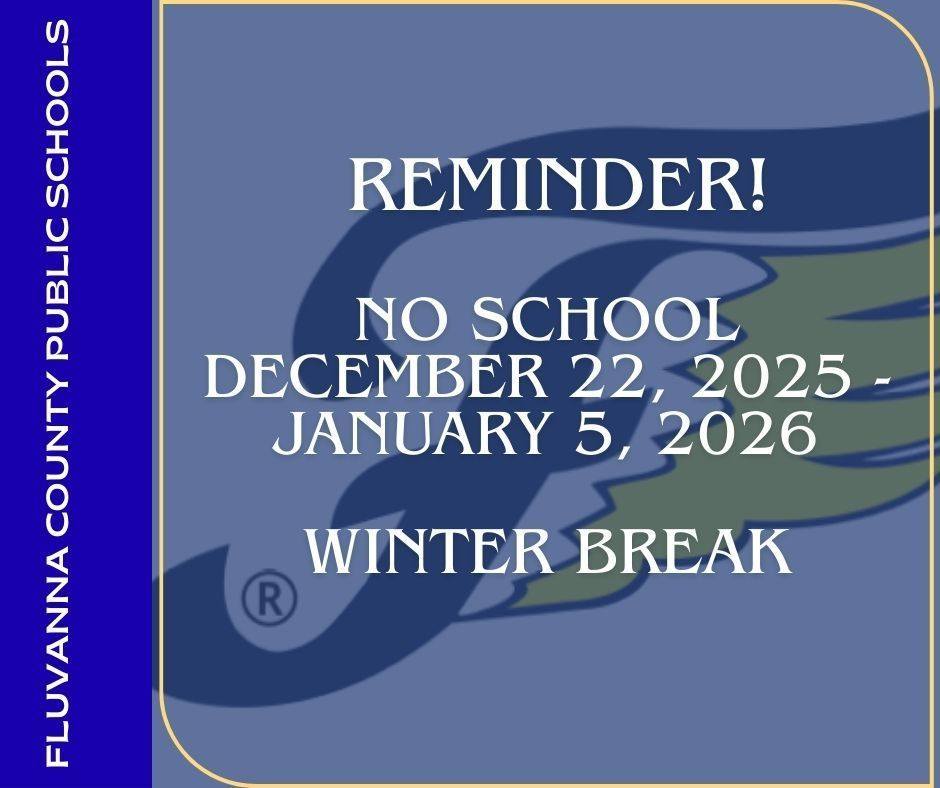 FLUVANNA COUNTY PUBLIC SCHOOLS

REMINDER!

NO SCHOOL
DECEMBER 22, 2025 -
JANUARY 5, 2026

WINTER BREAK

®